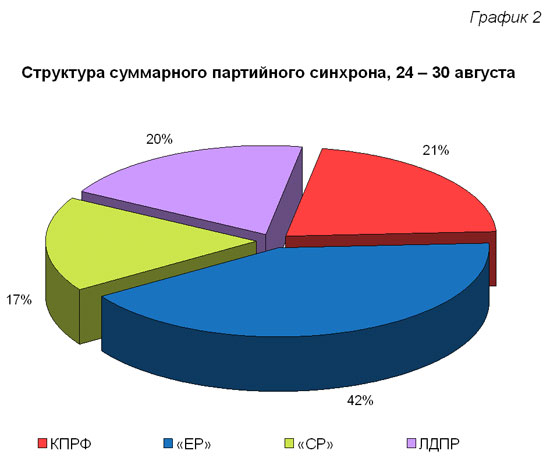 График 2

Структура суммарного партийного синхрона, 24 – 30 августа

20%

21%

17%

42%

КПРФ «ЕР» «СР» ЛДПР